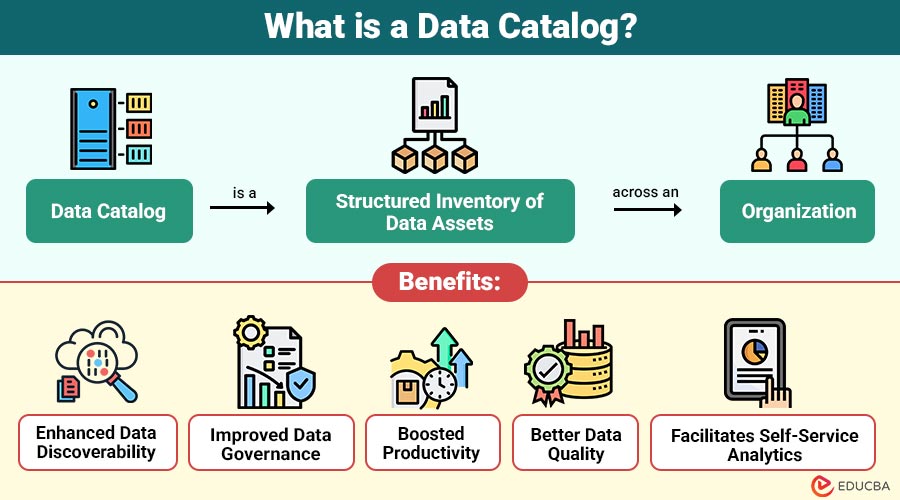 What is a Data Catalog?

Data Catalog

is a

Structured Inventory of Data Assets

across an

Organization

Benefits:

Enhanced Data Discoverability

Improved Data Governance

Boosted Productivity

Better Data Quality

Facilitates Self-Service Analytics

EDUCBA